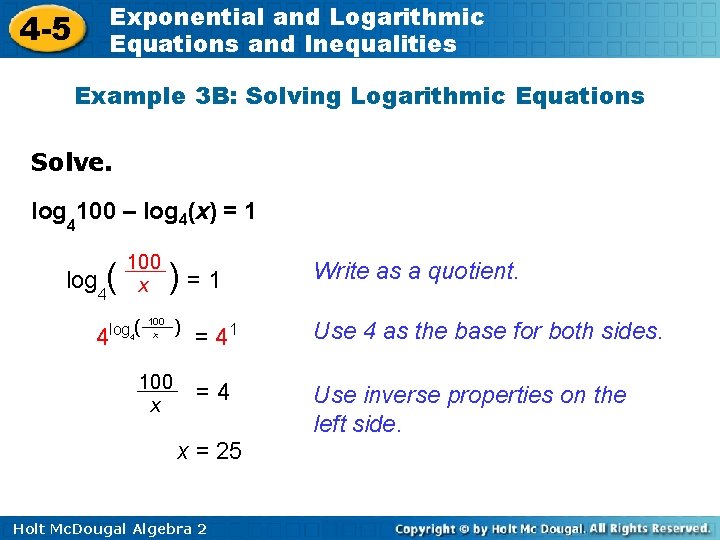 4-5 Exponential and Logarithmic Equations and Inequalities

Example 3B: Solving Logarithmic Equations

Solve.

$\log_4 100 - \log_4(x) = 1$

$\log_4\left(\frac{100}{x}\right) = 1$ Write as a quotient.

$4^{\log_4\left(\frac{100}{x}\right)} = 4^1$ Use 4 as the base for both sides.

$\frac{100}{x} = 4$ Use inverse properties on the left side.

$x = 25$

Holt McDougal Algebra 2

Copyright © by Holt Mc Dougal. All Rights Reserved.